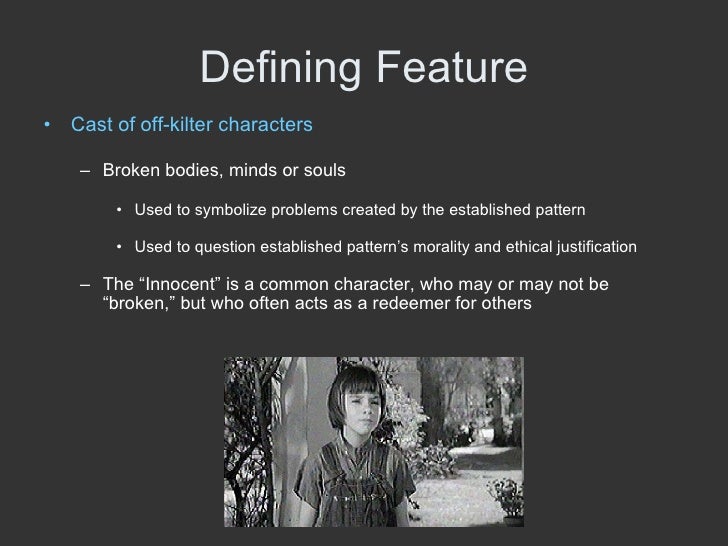 Defining Feature

• Cast of off-kilter characters

– Broken bodies, minds or souls

• Used to symbolize problems created by the established pattern

• Used to question established pattern's morality and ethical justification

– The "Innocent" is a common character, who may or may not be "broken," but who often acts as a redeemer for others